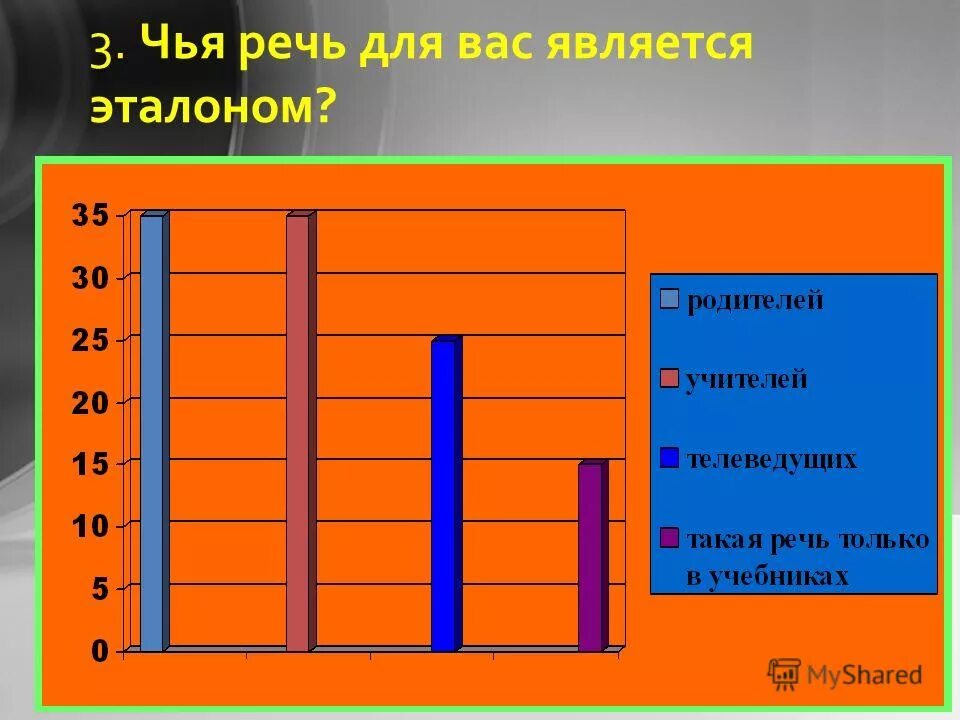 3. Чья речь для вас является эталоном?

35
30
25
20
15
10
5
0

родителей
учителей
телеведущих
такая речь только в учебниках

MyShared